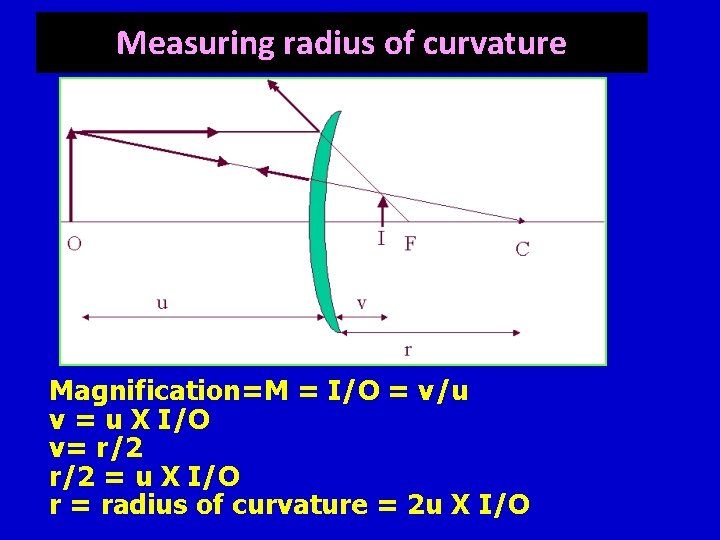 Measuring radius of curvature

O

I

F

C

u

v

r

Magnification=M = I/O = v/u
v = u X I/O
v= r/2
r/2 = u X I/O
r = radius of curvature = 2u X I/O